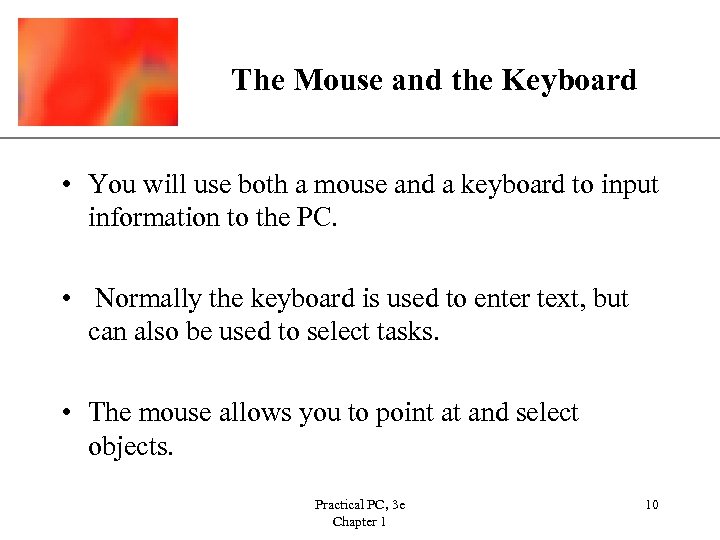 The Mouse and the Keyboard

• You will use both a mouse and a keyboard to input information to the PC.

• Normally the keyboard is used to enter text, but can also be used to select tasks.

• The mouse allows you to point at and select objects.

Practical PC, 3e
Chapter 1

10